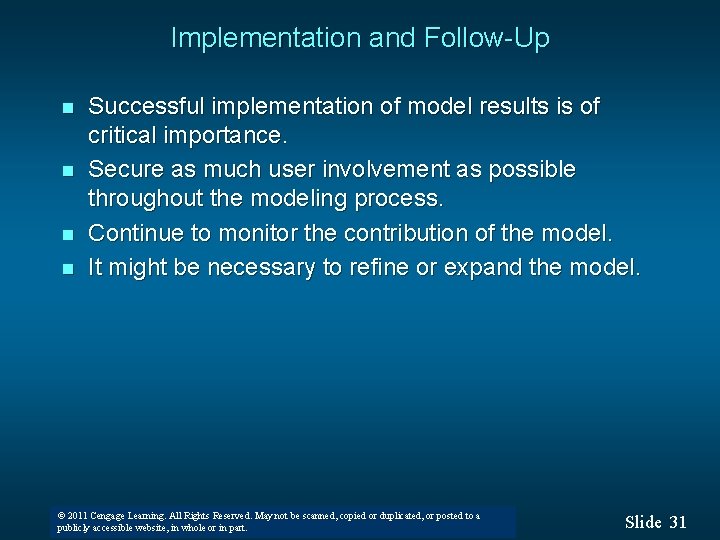 Implementation and Follow-Up

- Successful implementation of model results is of critical importance.
- Secure as much user involvement as possible throughout the modeling process.
- Continue to monitor the contribution of the model.
- It might be necessary to refine or expand the model.

© 2011 Cengage Learning. All Rights Reserved. May not be scanned, copied or duplicated, or posted to a publicly accessible website, in whole or in part.

Slide 31